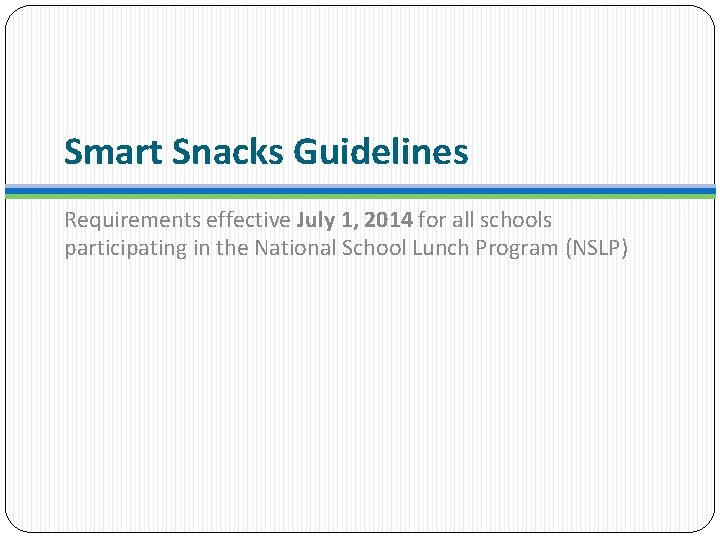 Smart Snacks Guidelines

Requirements effective July 1, 2014 for all schools participating in the National School Lunch Program (NSLP)